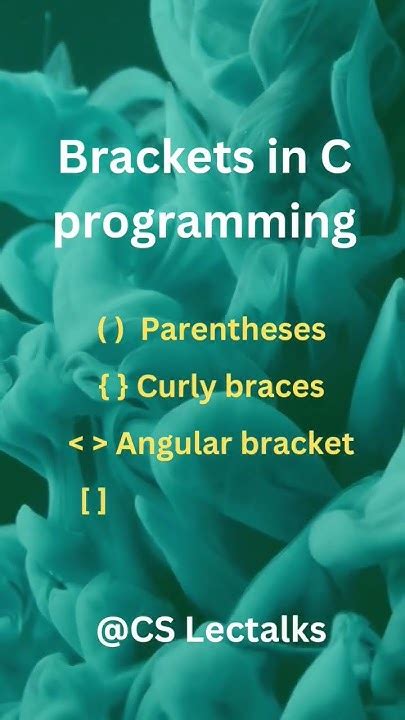 Brackets in C programming

( ) Parentheses

{ } Curly braces

< > Angular bracket

[ ]

@CS Lectalks